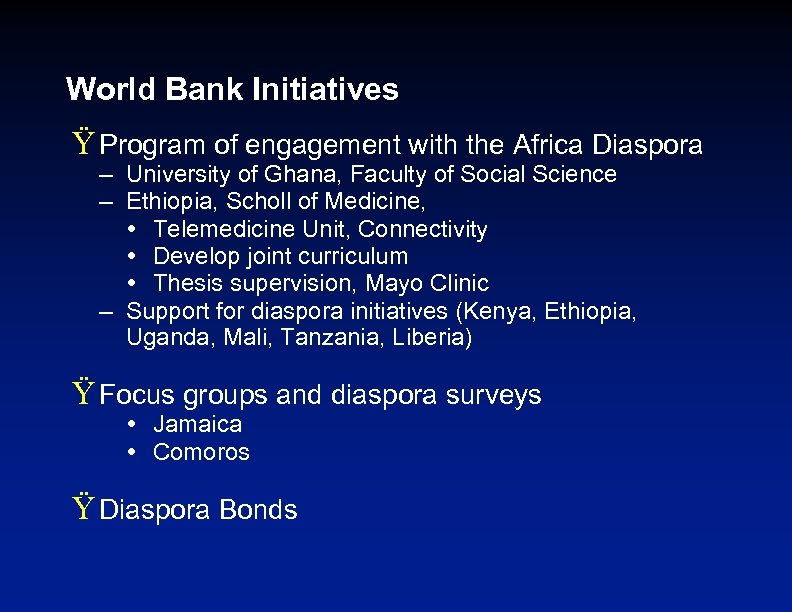 World Bank Initiatives

Ÿ Program of engagement with the Africa Diaspora
– University of Ghana, Faculty of Social Science
– Ethiopia, Scholl of Medicine,
• Telemedicine Unit, Connectivity
• Develop joint curriculum
• Thesis supervision, Mayo Clinic
– Support for diaspora initiatives (Kenya, Ethiopia, Uganda, Mali, Tanzania, Liberia)

Ÿ Focus groups and diaspora surveys
• Jamaica
• Comoros

Ÿ Diaspora Bonds